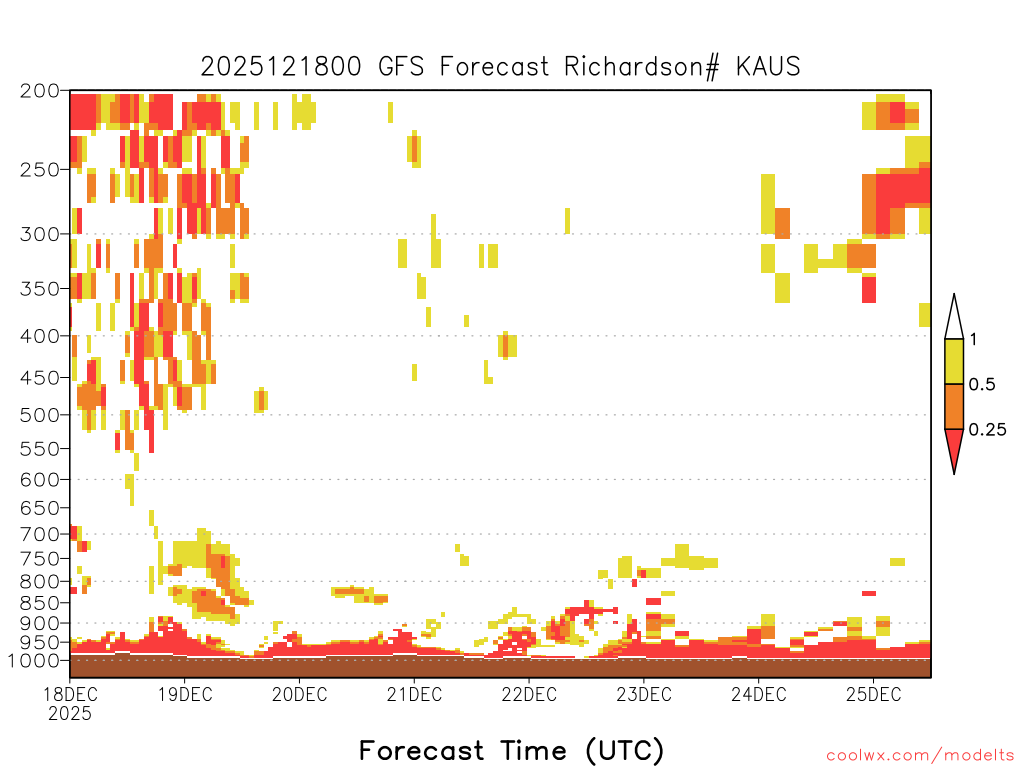 2025121800 GFS Forecast Richardson# KAUS

200
250
300
350
400
450
500
550
600
650
700
750
800
850
900
950
1000

1
0.5
0.25

18DEC
2025
19DEC
20DEC
21DEC
22DEC
23DEC
24DEC
25DEC

Forecast Time (UTC)

coolwx.com/modelts